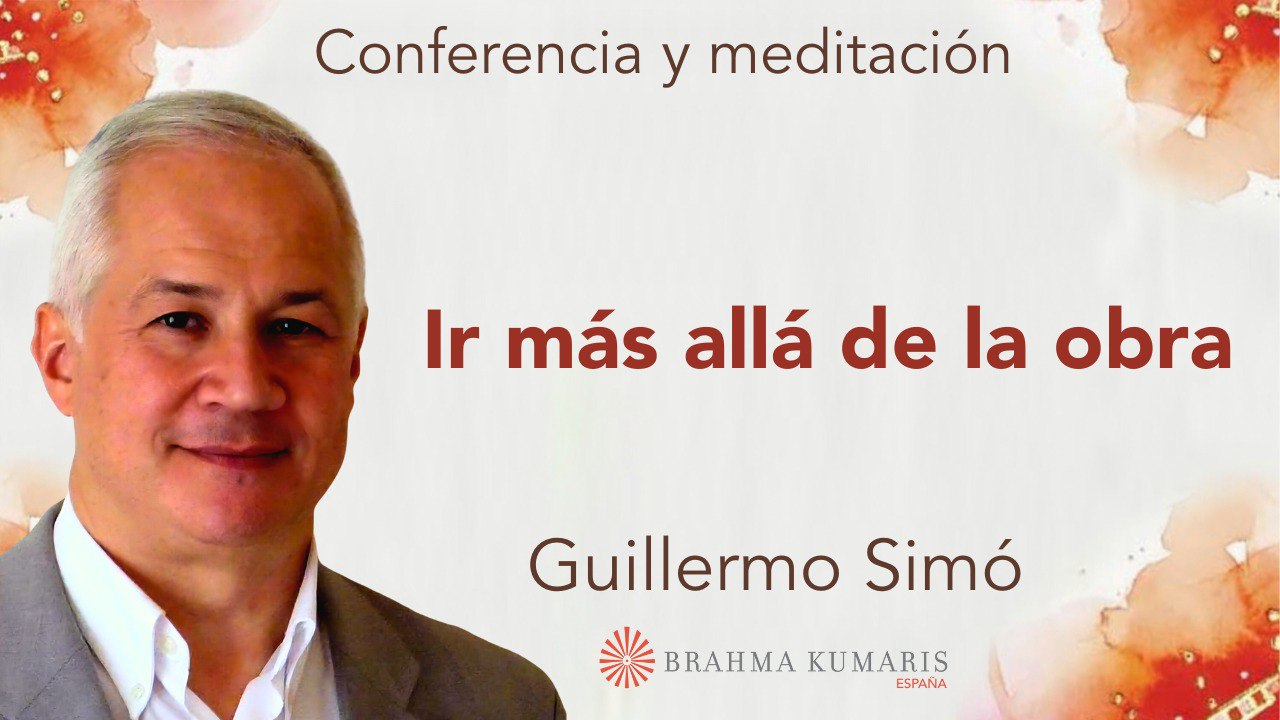 Conferencia y meditación

Ir más allá de la obra

Guillermo Simó

BRAHMA KUMARIS
ESPAÑA